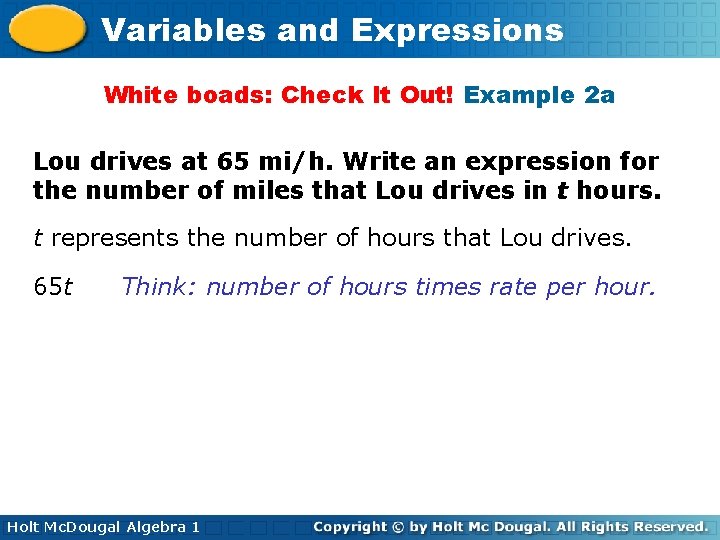 Variables and Expressions

White boads: Check It Out! Example 2a

Lou drives at 65 mi/h. Write an expression for the number of miles that Lou drives in $t$ hours.

$t$ represents the number of hours that Lou drives.

$65t$ Think: number of hours times rate per hour.

Holt McDougal Algebra 1 Copyright © by Holt Mc Dougal. All Rights Reserved.